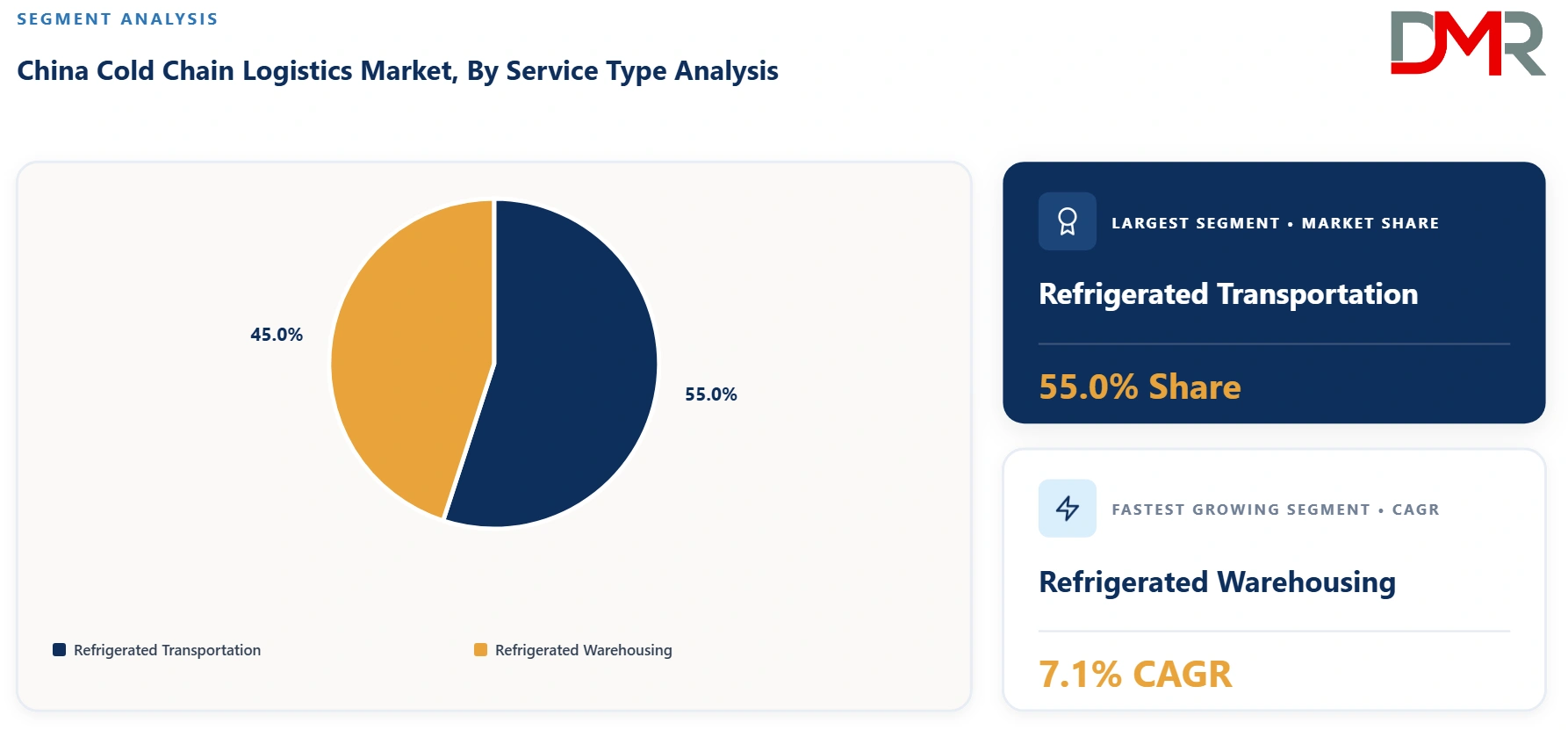 SEGMENT ANALYSIS

China Cold Chain Logistics Market, By Service Type Analysis

DMR

45.0%

55.0%

Refrigerated Transportation

Refrigerated Warehousing

LARGEST SEGMENT • MARKET SHARE

Refrigerated Transportation

55.0% Share

FASTEST GROWING SEGMENT • CAGR

Refrigerated Warehousing

7.1% CAGR